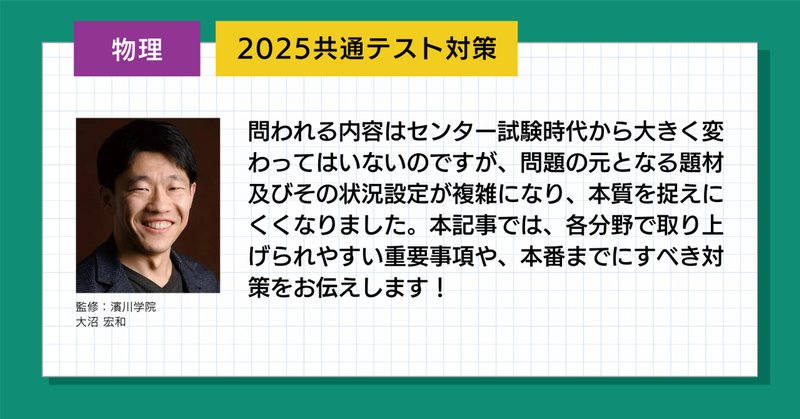 物理

2025共通テスト対策

問われる内容はセンター試験時代から大きく変わってはいないのですが、問題の元となる題材及びその状況設定が複雑になり、本質を捉えにくくなりました。本記事では、各分野で取り上げられやすい重要事項や、本番までにすべき対策をお伝えします！

監修：濱川学院
大沼 宏和